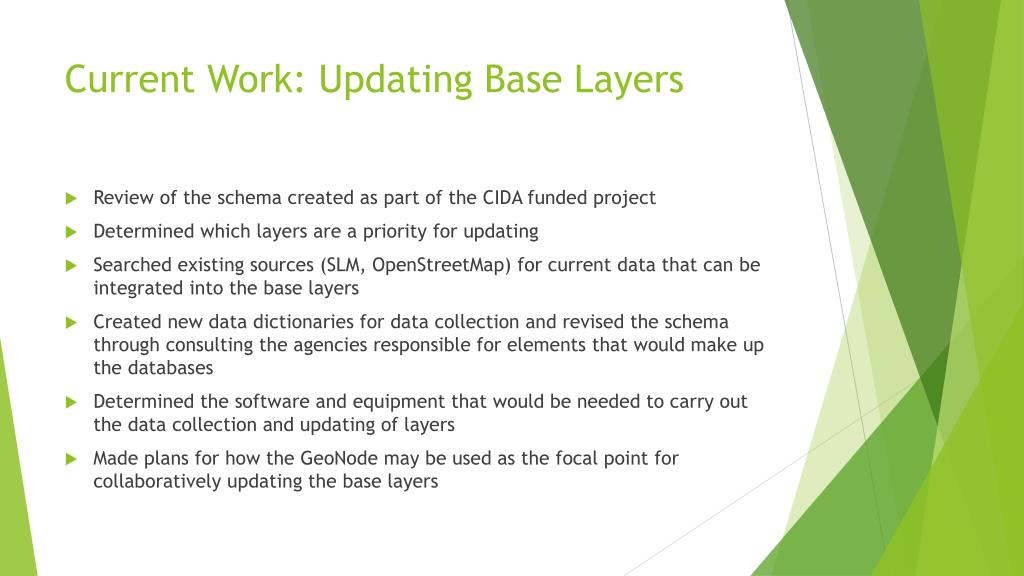 Current Work: Updating Base Layers

Review of the schema created as part of the CIDA funded project

Determined which layers are a priority for updating

Searched existing sources (SLM, OpenStreetMap) for current data that can be integrated into the base layers

Created new data dictionaries for data collection and revised the schema through consulting the agencies responsible for elements that would make up the databases

Determined the software and equipment that would be needed to carry out the data collection and updating of layers

Made plans for how the GeoNode may be used as the focal point for collaboratively updating the base layers